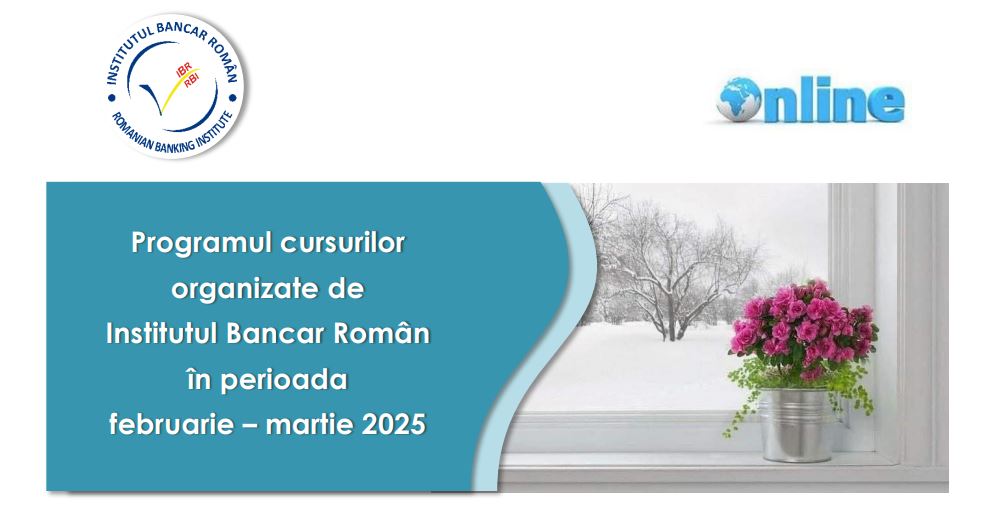 INSTITUTUL BANCAR ROMÂN
IBR
RBI
ROMANIAN BANKING INSTITUTE

Online

Programul cursurilor organizate de Institutul Bancar Român în perioada februarie – martie 2025